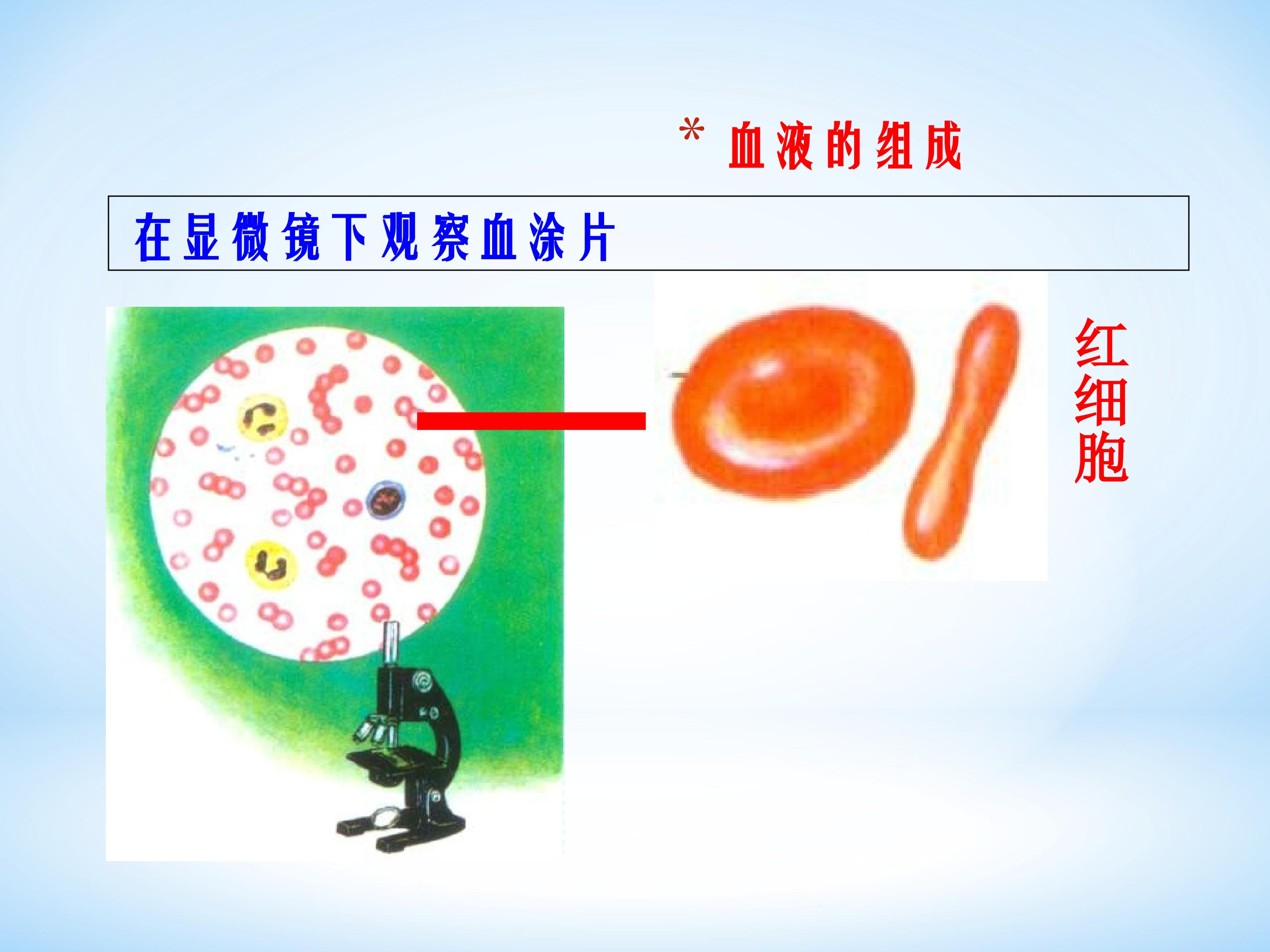 * 血液的组成

在显微镜下观察血涂片

红细胞